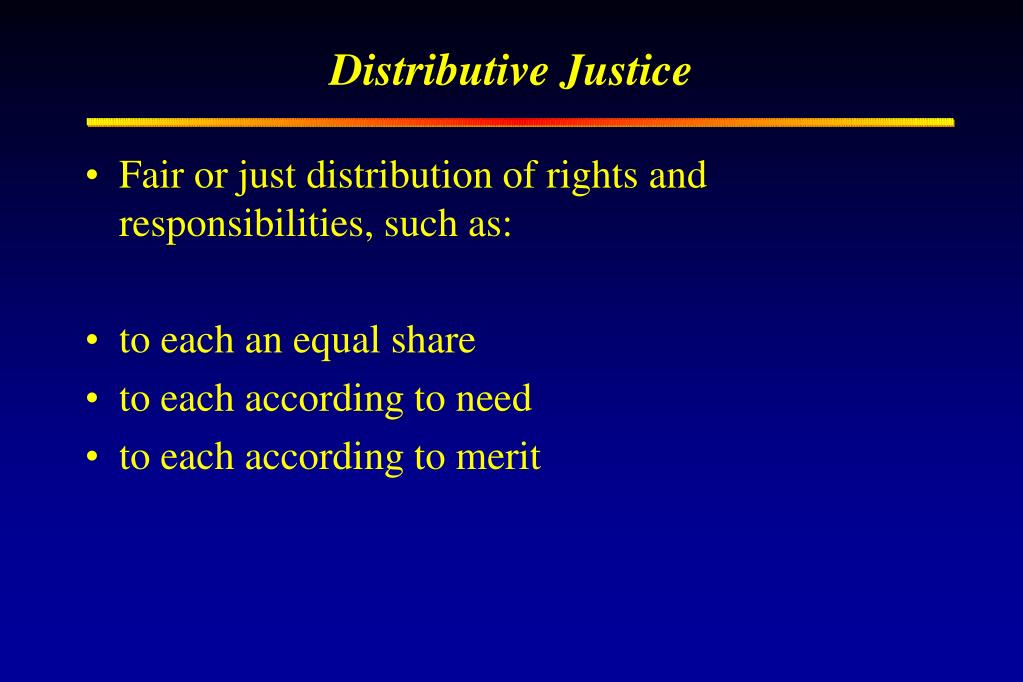 Distributive Justice

• Fair or just distribution of rights and responsibilities, such as:

• to each an equal share
• to each according to need
• to each according to merit